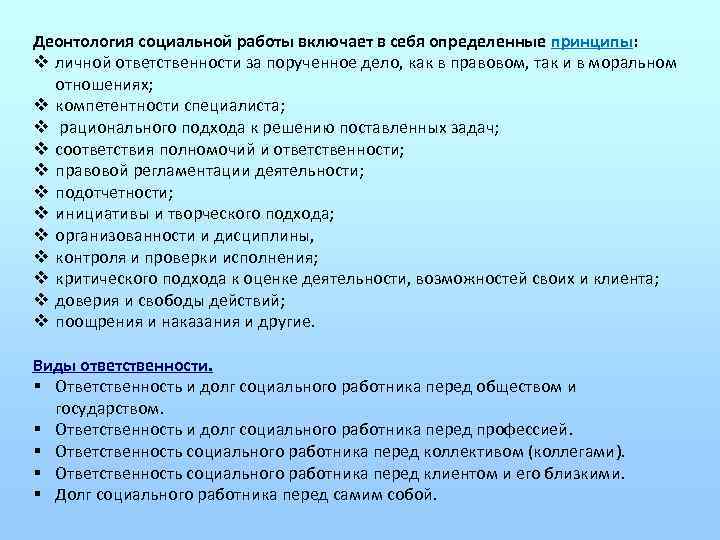 Деонтология социальной работы включает в себя определенные принципы:
❖ личной ответственности за порученное дело, как в правовом, так и в моральном отношениях;
❖ компетентности специалиста;
❖ рационального подхода к решению поставленных задач;
❖ соответствия полномочий и ответственности;
❖ правовой регламентации деятельности;
❖ подотчетности;
❖ инициативы и творческого подхода;
❖ организованности и дисциплины,
❖ контроля и проверки исполнения;
❖ критического подхода к оценке деятельности, возможностей своих и клиента;
❖ доверия и свободы действий;
❖ поощрения и наказания и другие.

Виды ответственности.
▪ Ответственность и долг социального работника перед обществом и государством.
▪ Ответственность и долг социального работника перед профессией.
▪ Ответственность социального работника перед коллективом (коллегами).
▪ Ответственность социального работника перед клиентом и его близкими.
▪ Долг социального работника перед самим собой.